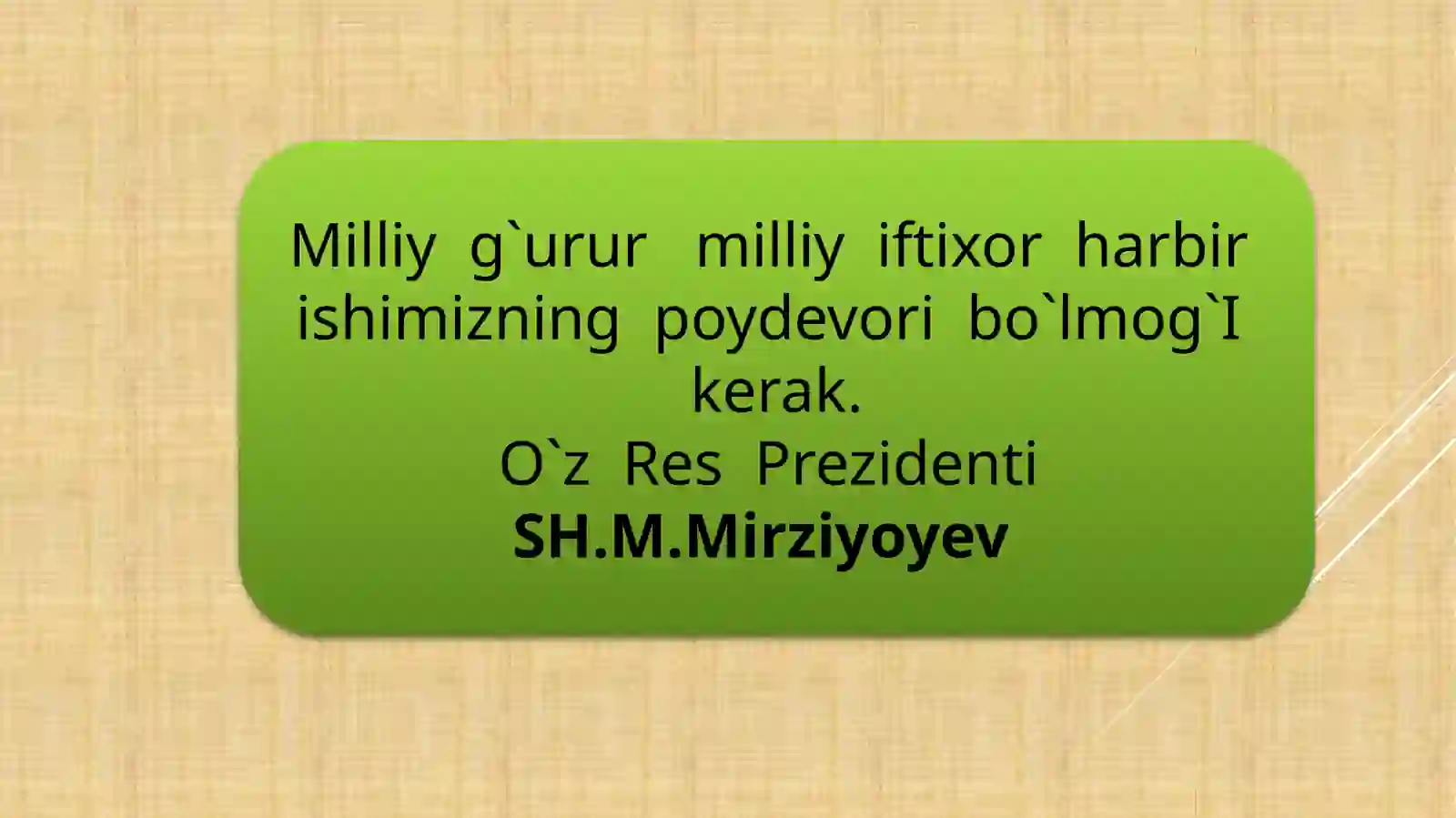 Milliy g`urur milliy iftixor harbir ishimizning poydevori bo`lmog`I kerak.
O`z Res Prezidenti
SH.M.Mirziyoyev